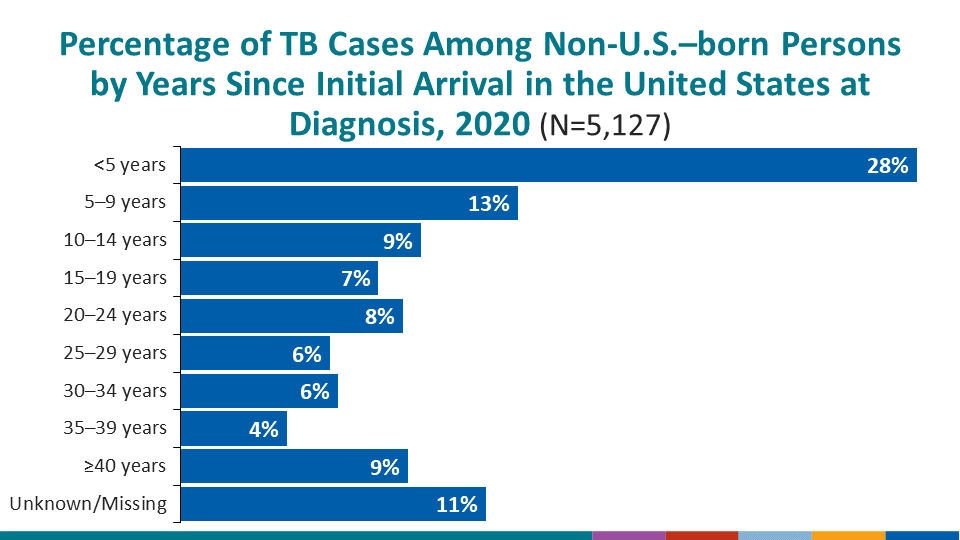 Percentage of TB Cases Among Non-U.S.–born Persons by Years Since Initial Arrival in the United States at Diagnosis, 2020 (N=5,127)

<5 years 28%
5–9 years 13%
10–14 years 9%
15–19 years 7%
20–24 years 8%
25–29 years 6%
30–34 years 6%
35–39 years 4%
≥40 years 9%
Unknown/Missing 11%